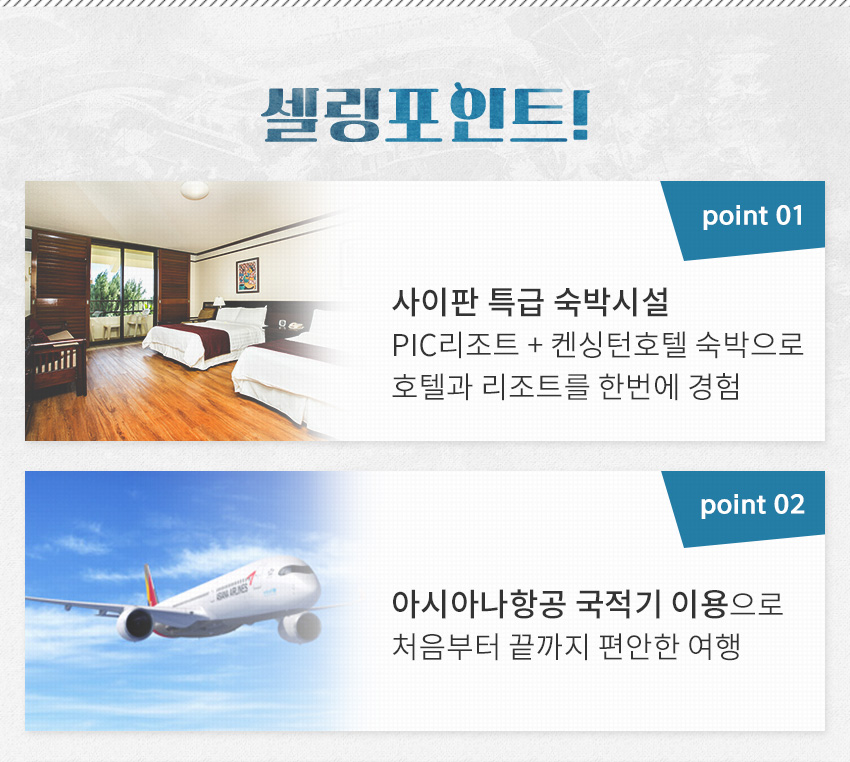 셀링포인트!

point 01

사이판 특급 숙박시설
PIC리조트 + 켄싱턴호텔 숙박으로 호텔과 리조트를 한번에 경험

point 02

ASIANA AIRLINES

아시아나항공 국적기 이용으로
처음부터 끝까지 편안한 여행